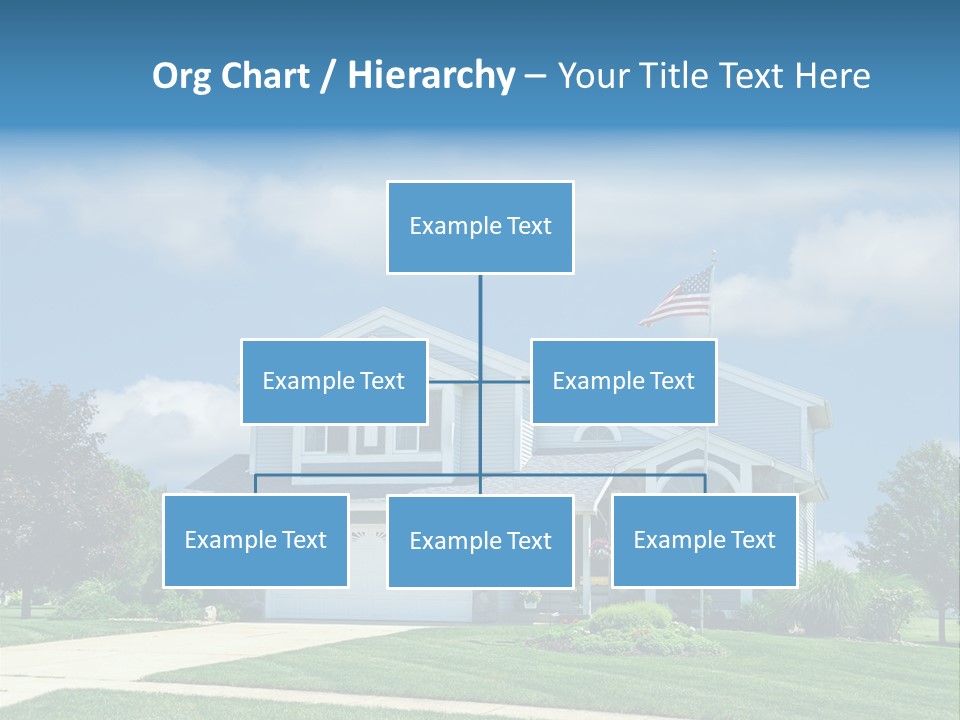 Org Chart / Hierarchy – Your Title Text Here

Example Text

Example Text

Example Text

Example Text

Example Text

Example Text